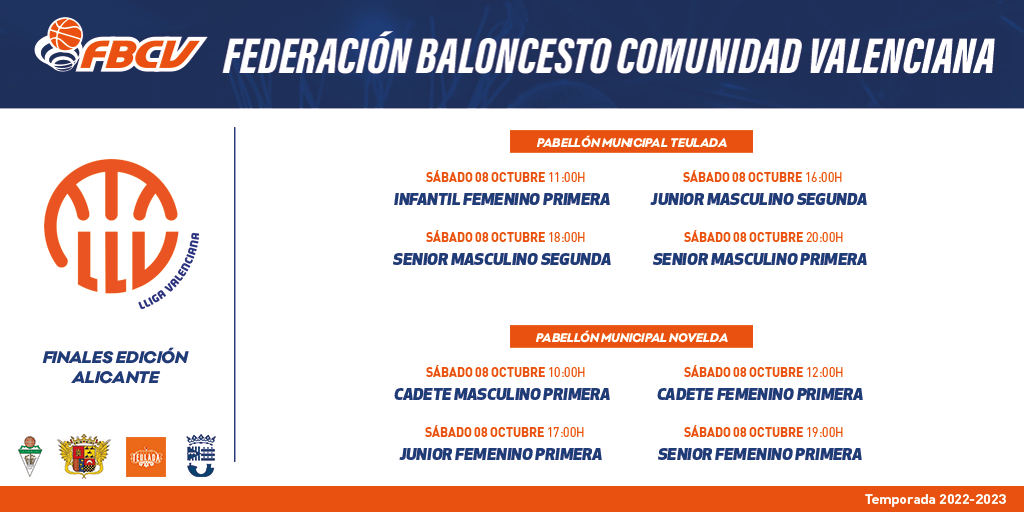 FBCV FEDERACIÓN BALONCESTO COMUNIDAD VALENCIANA

LLIGA VALENCIANA

FINALES EDICIÓN ALICANTE

TEULADA

PABELLÓN MUNICIPAL TEULADA

SÁBADO 08 OCTUBRE 11:00H
INFANTIL FEMENINO PRIMERA

SÁBADO 08 OCTUBRE 16:00H
JUNIOR MASCULINO SEGUNDA

SÁBADO 08 OCTUBRE 18:00H
SENIOR MASCULINO SEGUNDA

SÁBADO 08 OCTUBRE 20:00H
SENIOR MASCULINO PRIMERA

PABELLÓN MUNICIPAL NOVELDA

SÁBADO 08 OCTUBRE 10:00H
CADETE MASCULINO PRIMERA

SÁBADO 08 OCTUBRE 12:00H
CADETE FEMENINO PRIMERA

SÁBADO 08 OCTUBRE 17:00H
JUNIOR FEMENINO PRIMERA

SÁBADO 08 OCTUBRE 19:00H
SENIOR FEMENINO PRIMERA

Temporada 2022-2023